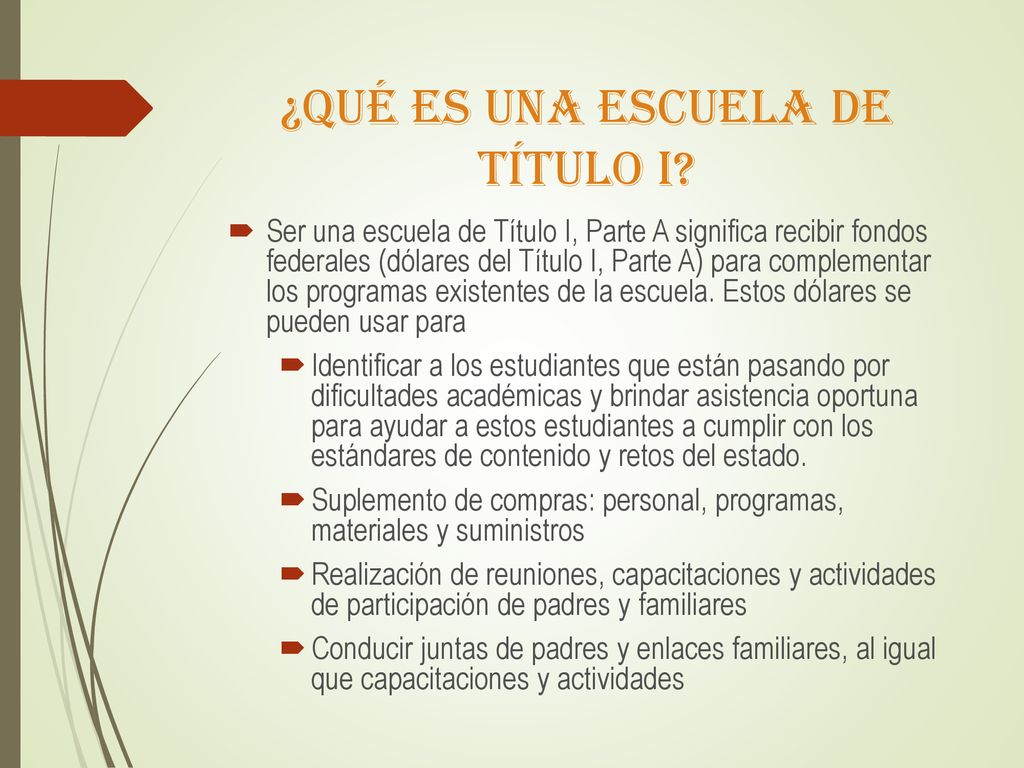 ¿QUÉ ES UNA ESCUELA DE TÍTULO I?

Ser una escuela de Título I, Parte A significa recibir fondos federales (dólares del Título I, Parte A) para complementar los programas existentes de la escuela. Estos dólares se pueden usar para

Identificar a los estudiantes que están pasando por dificultades académicas y brindar asistencia oportuna para ayudar a estos estudiantes a cumplir con los estándares de contenido y retos del estado.

Suplemento de compras: personal, programas, materiales y suministros

Realización de reuniones, capacitaciones y actividades de participación de padres y familiares

Conducir juntas de padres y enlaces familiares, al igual que capacitaciones y actividades